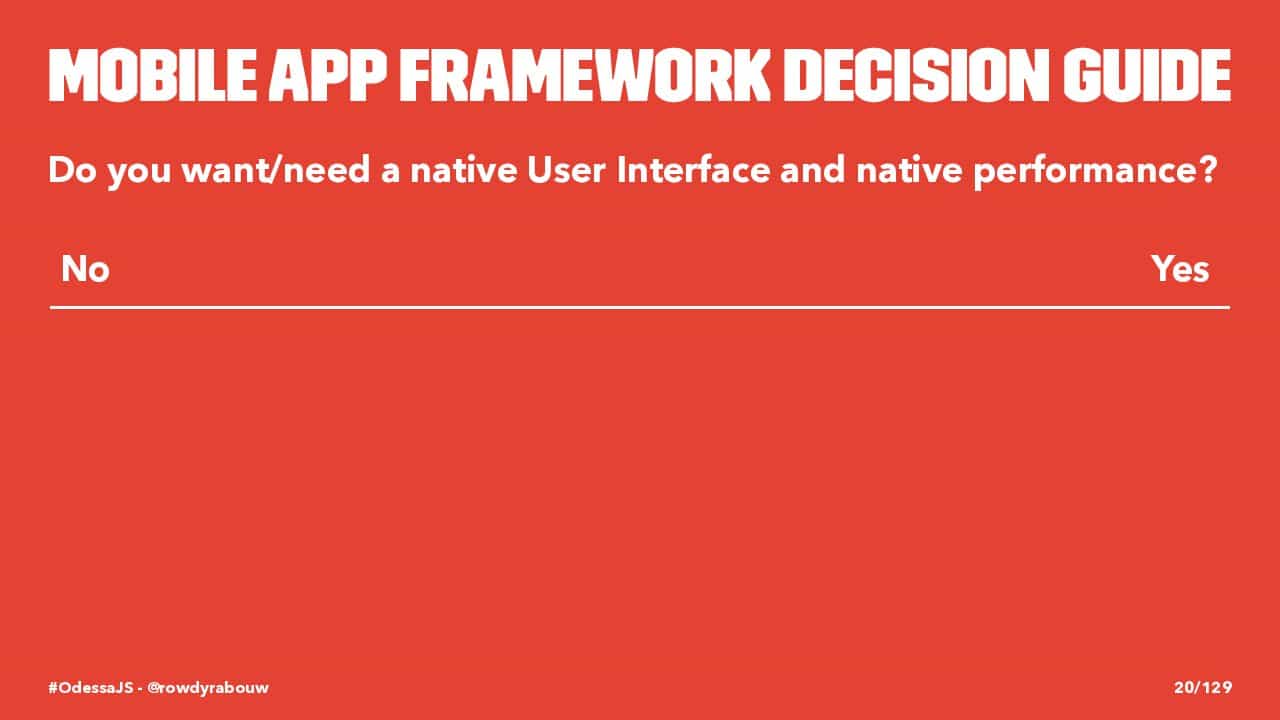 MOBILE APP FRAMEWORK DECISION GUIDE

Do you want/need a native User Interface and native performance?

| No | Yes |
|---|---|

#OdessaJS - @rowdyrabouw

20/129